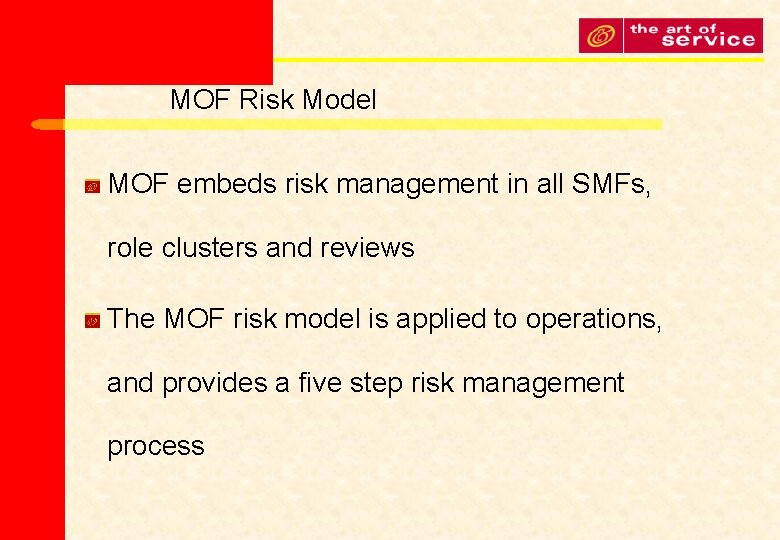 the art of service

MOF Risk Model

MOF embeds risk management in all SMFs, role clusters and reviews

The MOF risk model is applied to operations, and provides a five step risk management process